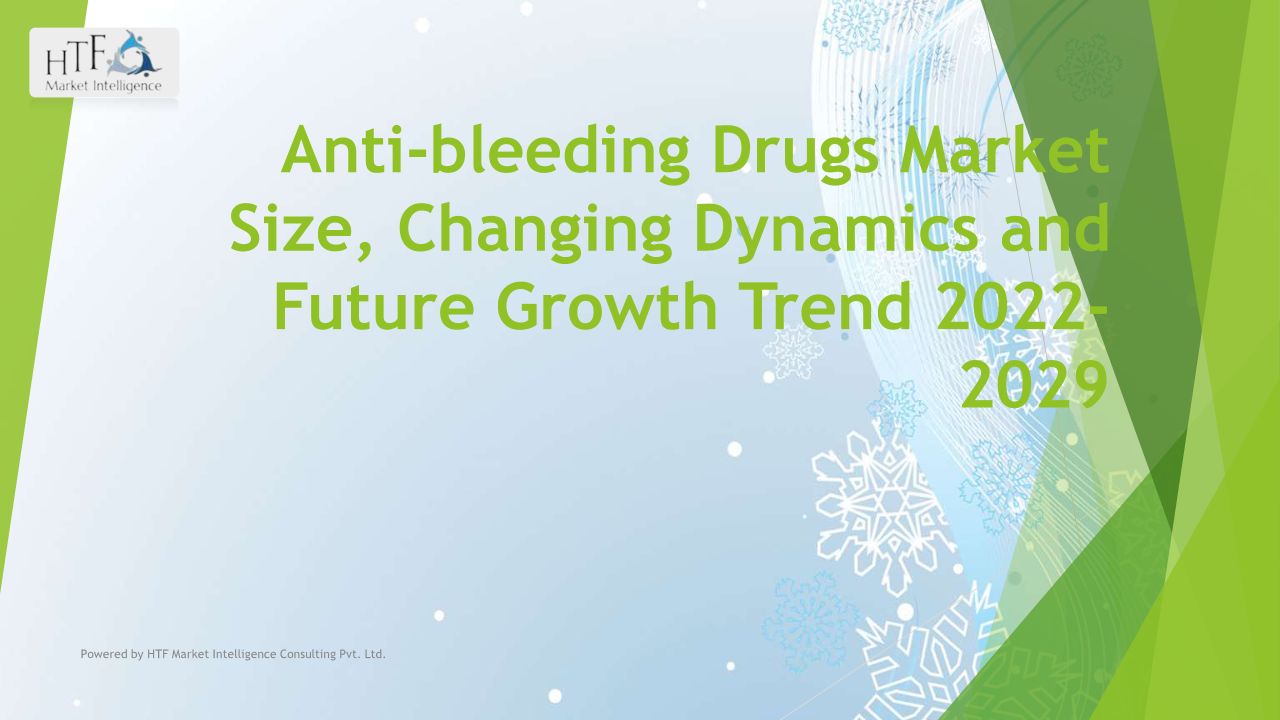 HTF
Market Intelligence

Anti-bleeding Drugs Market Size, Changing Dynamics and Future Growth Trend 2022-2029

Powered by HTF Market Intelligence Consulting Pvt. Ltd.